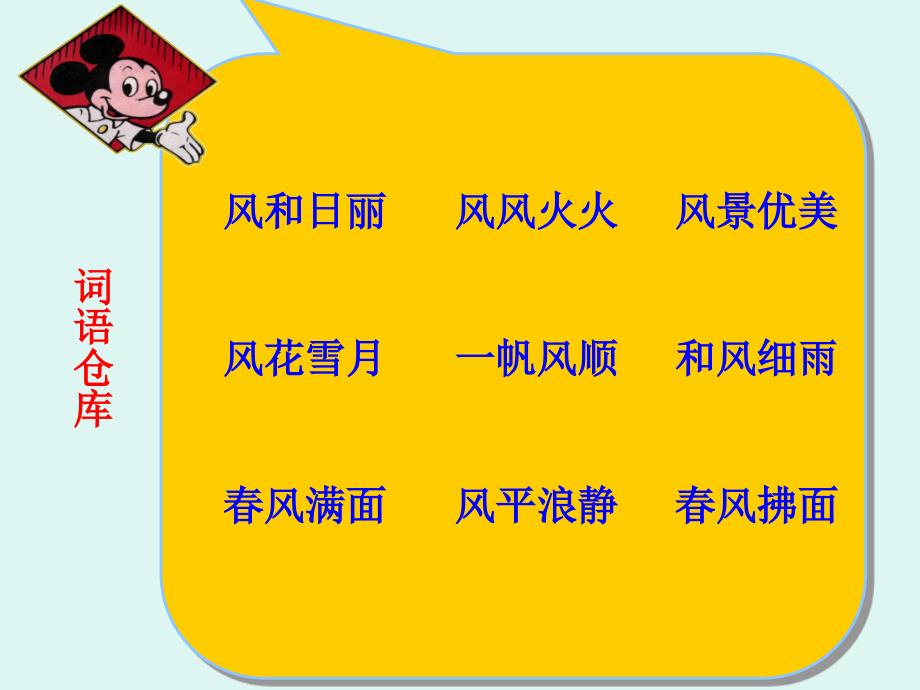 词语仓库

风和日丽 风风火火 风景优美

风花雪月 一帆风顺 和风细雨

春风满面 风平浪静 春风拂面